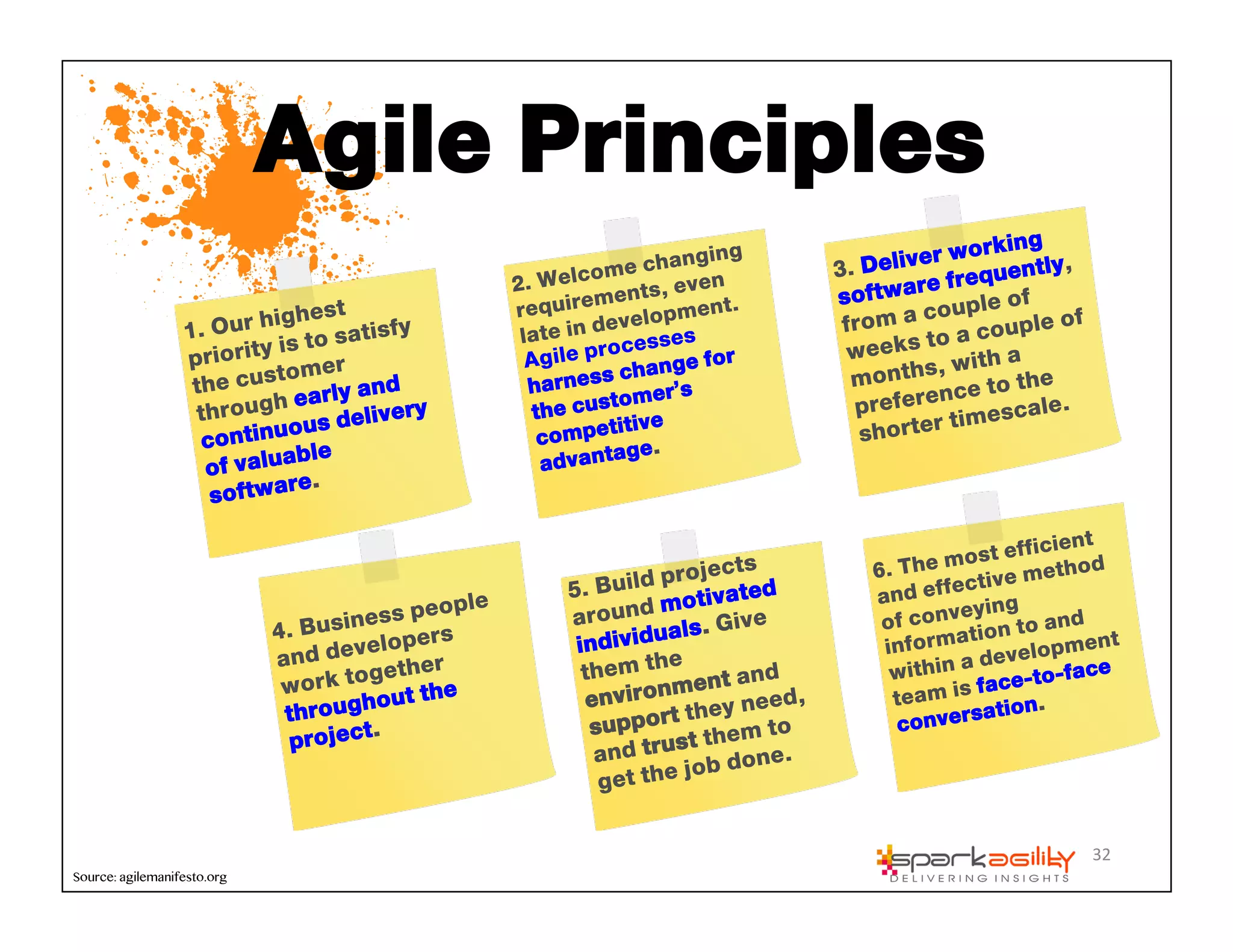 Agile Principles

1. Our highest priority is to satisfy the customer through early and continuous delivery of valuable software.

2. Welcome changing requirements, even late in development. Agile processes harness change for the customer's competitive advantage.

3. Deliver working software frequently, from a couple of weeks to a couple of months, with a preference to the shorter timescale.

4. Business people and developers work together throughout the project.

5. Build projects around motivated individuals. Give them the environment and support they need, and trust them to get the job done.

6. The most efficient and effective method of conveying information to and within a development team is face-to-face conversation.

Source: agilemanifesto.org

sparkagility
DELIVERING INSIGHTS

32